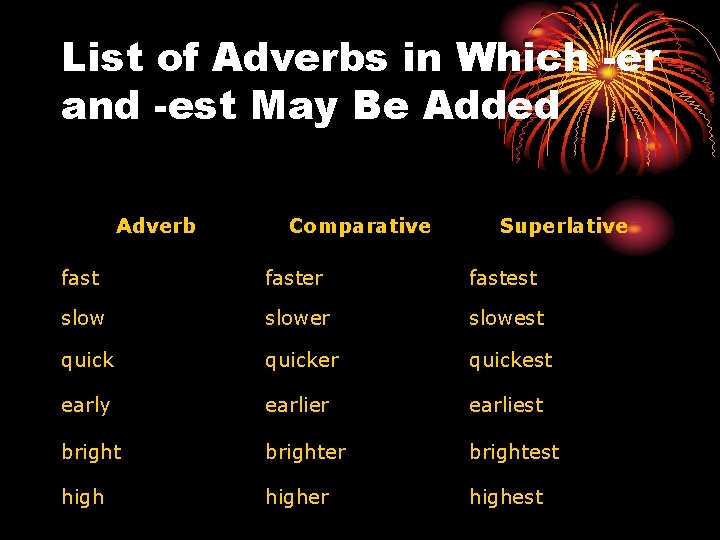 List of Adverbs in Which -er and -est May Be Added

| Adverb | Comparative | Superlative |
|---|---|---|
| fast | faster | fastest |
| slow | slower | slowest |
| quick | quicker | quickest |
| early | earlier | earliest |
| bright | brighter | brightest |
| high | higher | highest |